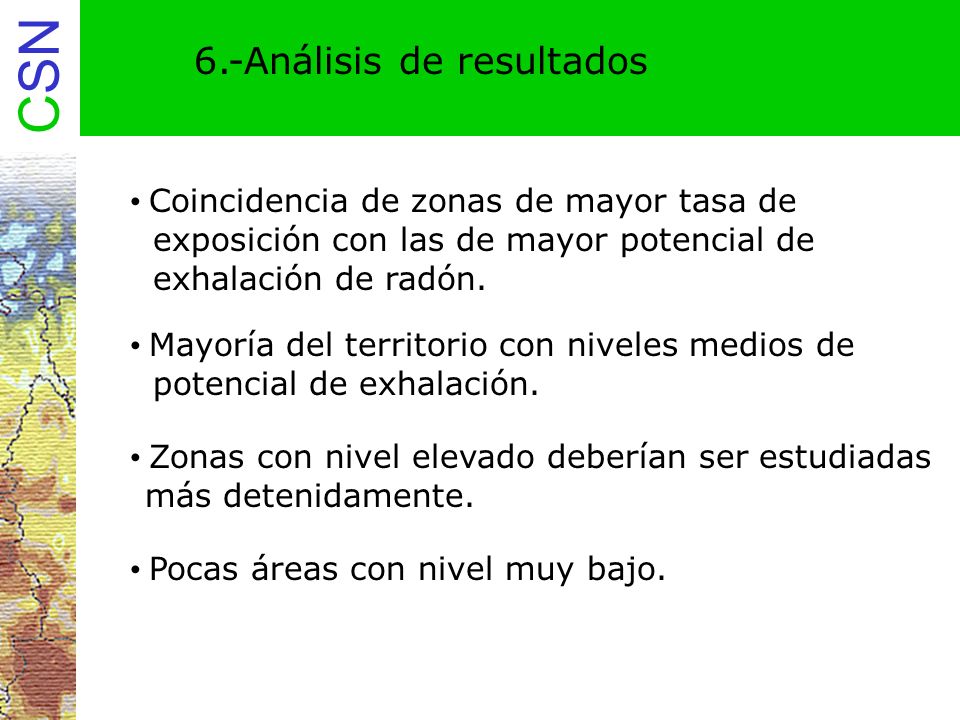 CSN

6.-Análisis de resultados

• Coincidencia de zonas de mayor tasa de exposición con las de mayor potencial de exhalación de radón.

• Mayoría del territorio con niveles medios de potencial de exhalación.

• Zonas con nivel elevado deberían ser estudiadas más detenidamente.

• Pocas áreas con nivel muy bajo.